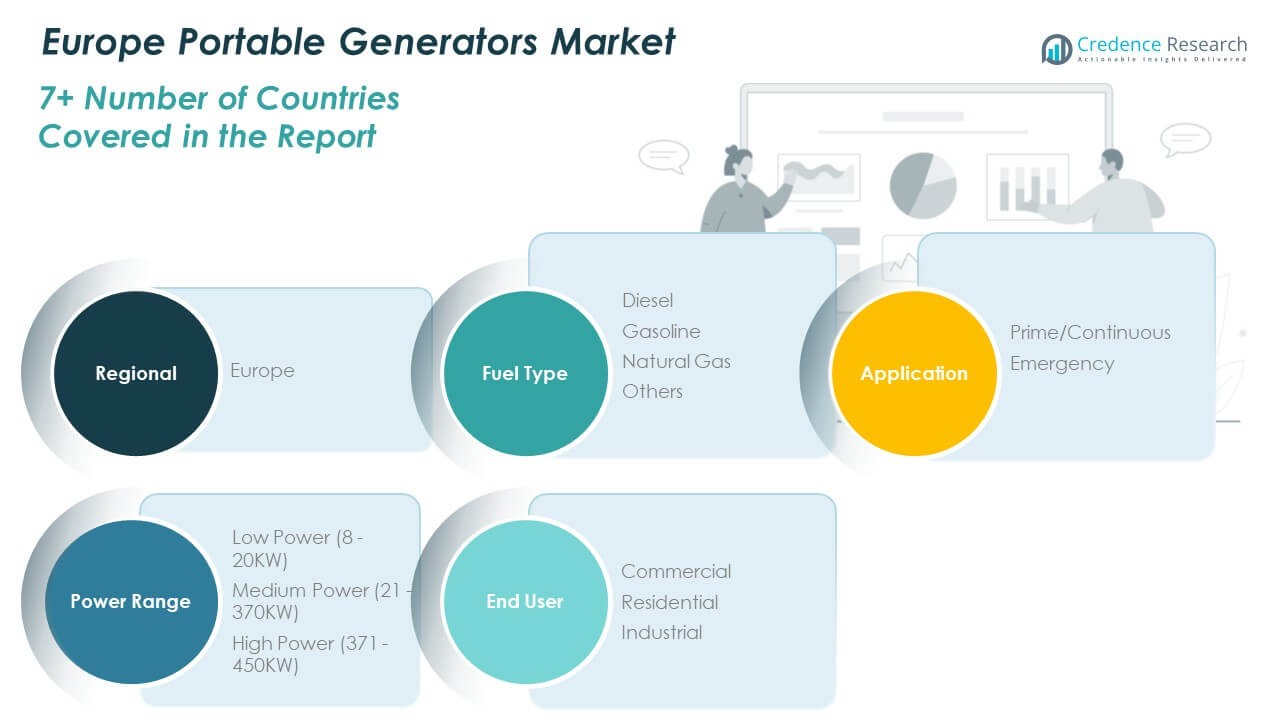 Europe Portable Generators Market

Credence Research
Actionable Insights Delivered

7+ Number of Countries Covered in the Report

Regional
Europe

Fuel Type
Diesel
Gasoline
Natural Gas
Others

Application
Prime/Continuous
Emergency

Power Range
Low Power (8 - 20KW)
Medium Power (21 - 370KW)
High Power (371 - 450KW)

End User
Commercial
Residential
Industrial